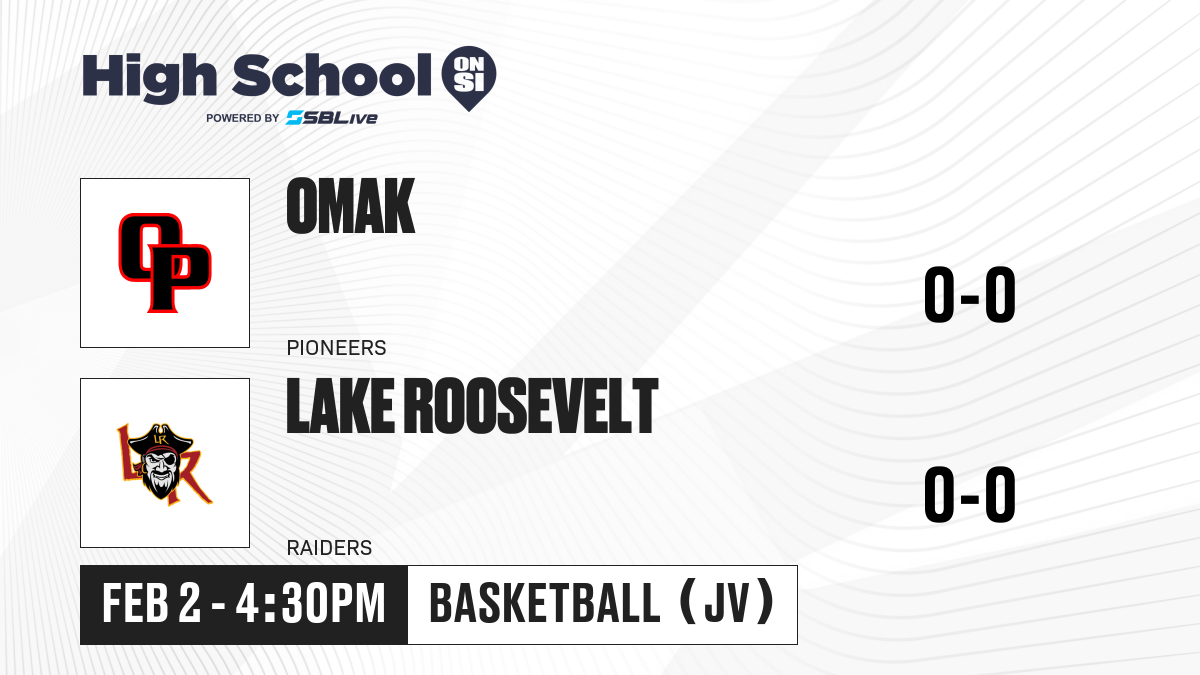 High School ON SI
POWERED BY SBLive

OP

OMAK

PIONEERS

0-0

LR

LAKE ROOSEVELT

RAIDERS

0-0

FEB 2 - 4:30PM

BASKETBALL (JV)